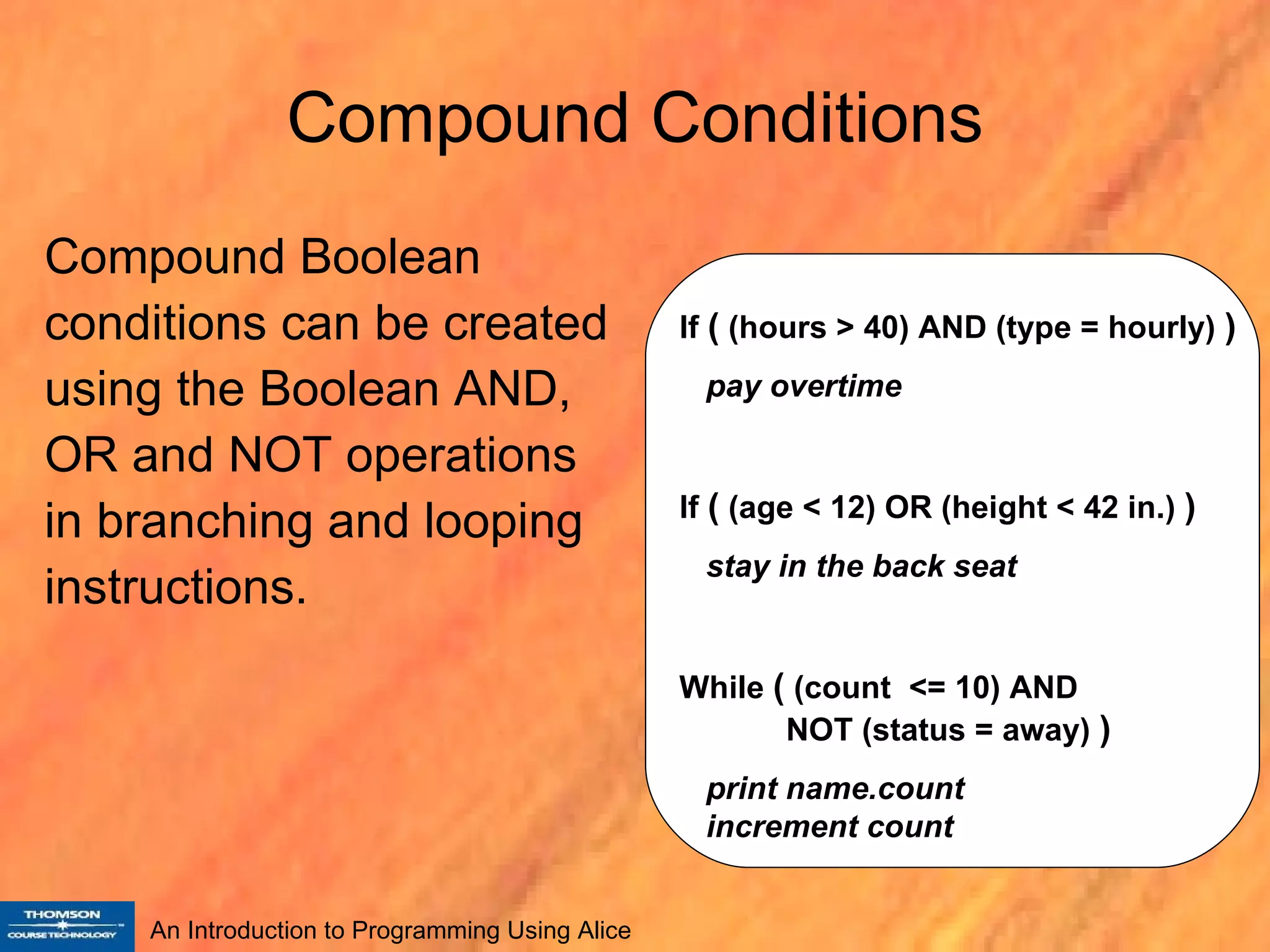 Compound Conditions

Compound Boolean conditions can be created using the Boolean AND, OR and NOT operations in branching and looping instructions.

If ( (hours > 40) AND (type = hourly) )

pay overtime

If ( (age < 12) OR (height < 42 in.) )

stay in the back seat

While ( (count <= 10) AND
NOT (status = away) )

print name.count
increment count

THOMSON
COURSE TECHNOLOGY

An Introduction to Programming Using Alice